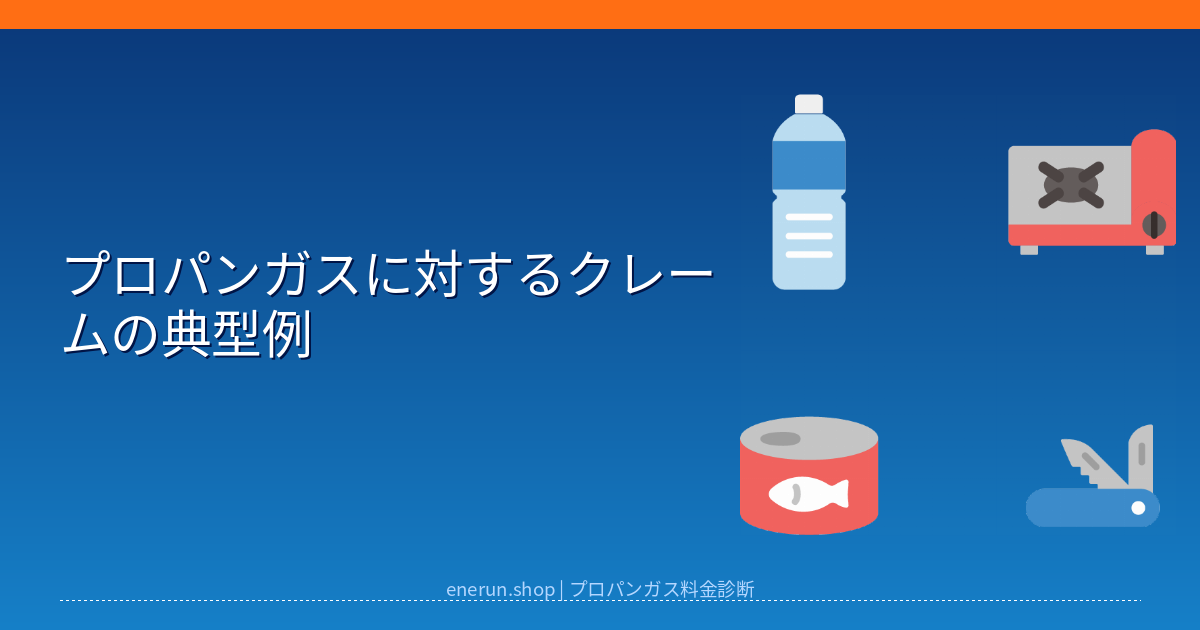 プロパンガスに対するクレームの典型例

enerun.shop | プロパンガス料金診断